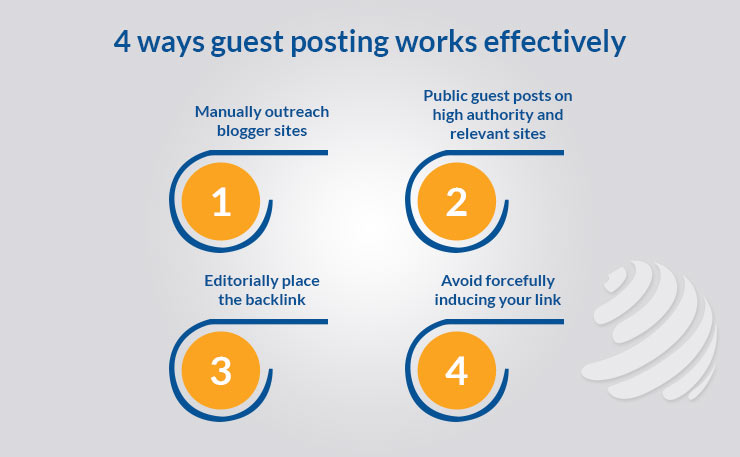 4 ways guest posting works effectively

Manually outreach blogger sites

1

Public guest posts on high authority and relevant sites

2

Editorially place the backlink

3

Avoid forcefully inducing your link

4